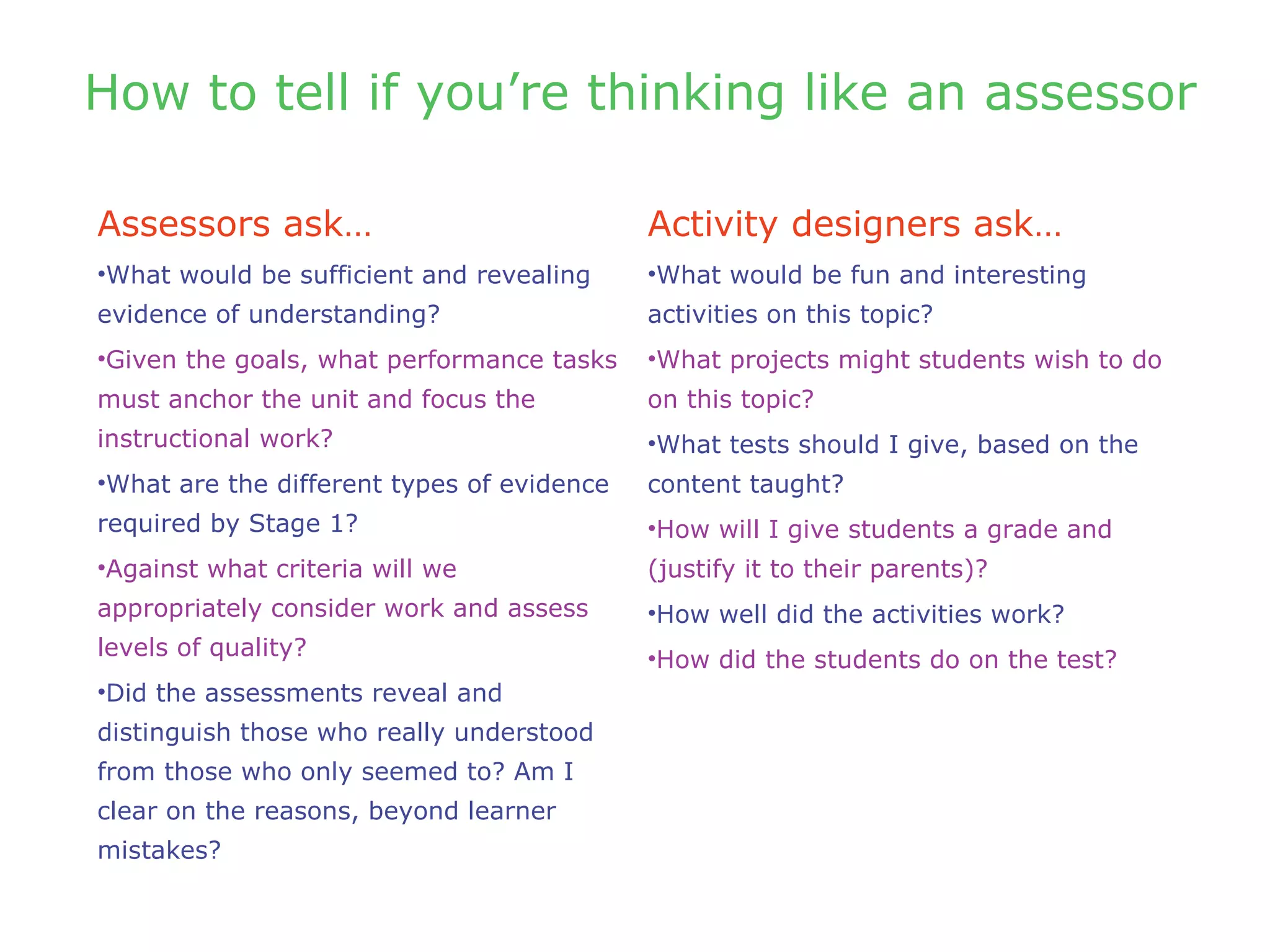 How to tell if you’re thinking like an assessor

Assessors ask…

•What would be sufficient and revealing evidence of understanding?

•Given the goals, what performance tasks must anchor the unit and focus the instructional work?

•What are the different types of evidence required by Stage 1?

•Against what criteria will we appropriately consider work and assess levels of quality?

•Did the assessments reveal and distinguish those who really understood from those who only seemed to? Am I clear on the reasons, beyond learner mistakes?

Activity designers ask…

•What would be fun and interesting activities on this topic?

•What projects might students wish to do on this topic?

•What tests should I give, based on the content taught?

•How will I give students a grade and (justify it to their parents)?

•How well did the activities work?

•How did the students do on the test?